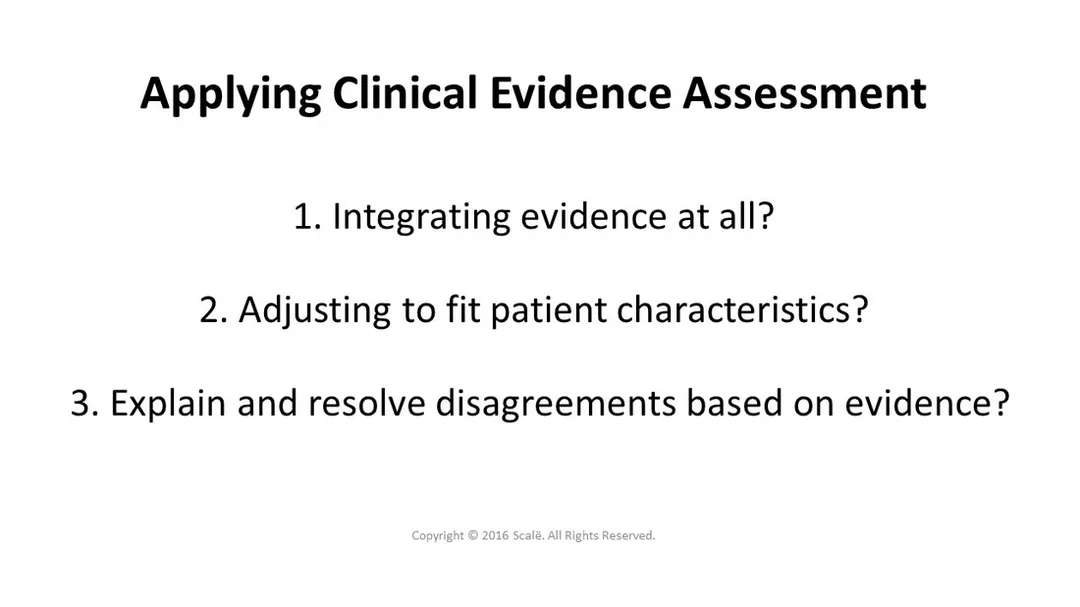 Applying Clinical Evidence Assessment

1. Integrating evidence at all?

2. Adjusting to fit patient characteristics?

3. Explain and resolve disagreements based on evidence?

Copyright © 2016 Scalë. All Rights Reserved.